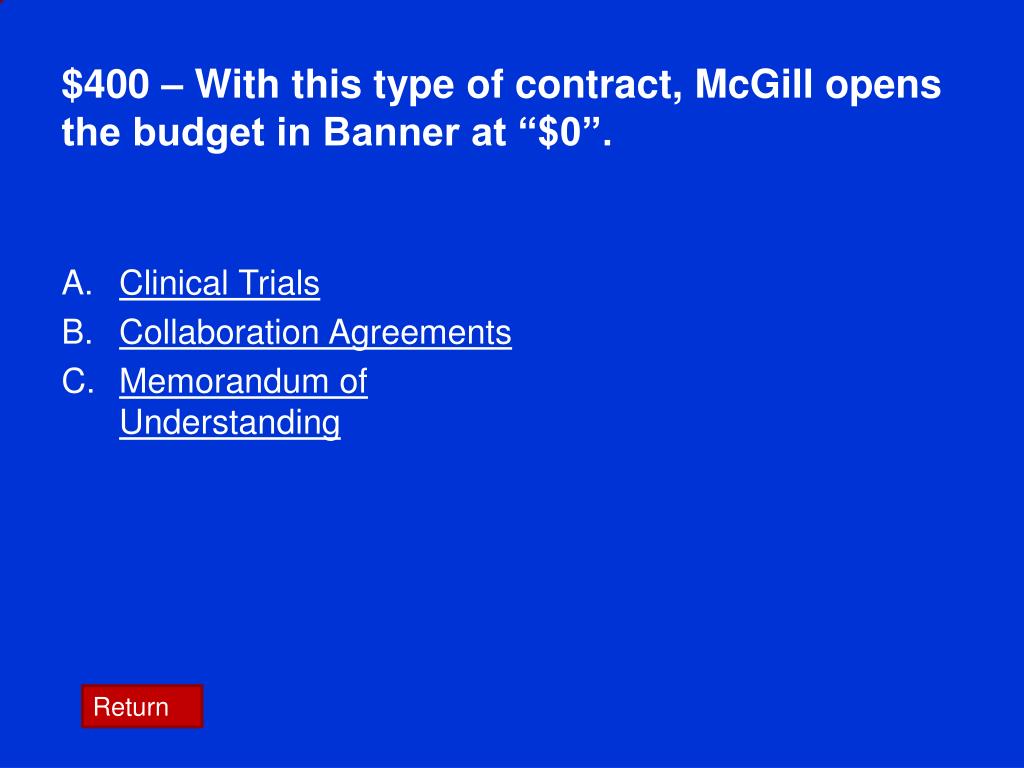 \$400 – With this type of contract, McGill opens the budget in Banner at “\$0”.

A. Clinical Trials
B. Collaboration Agreements
C. Memorandum of Understanding

Return